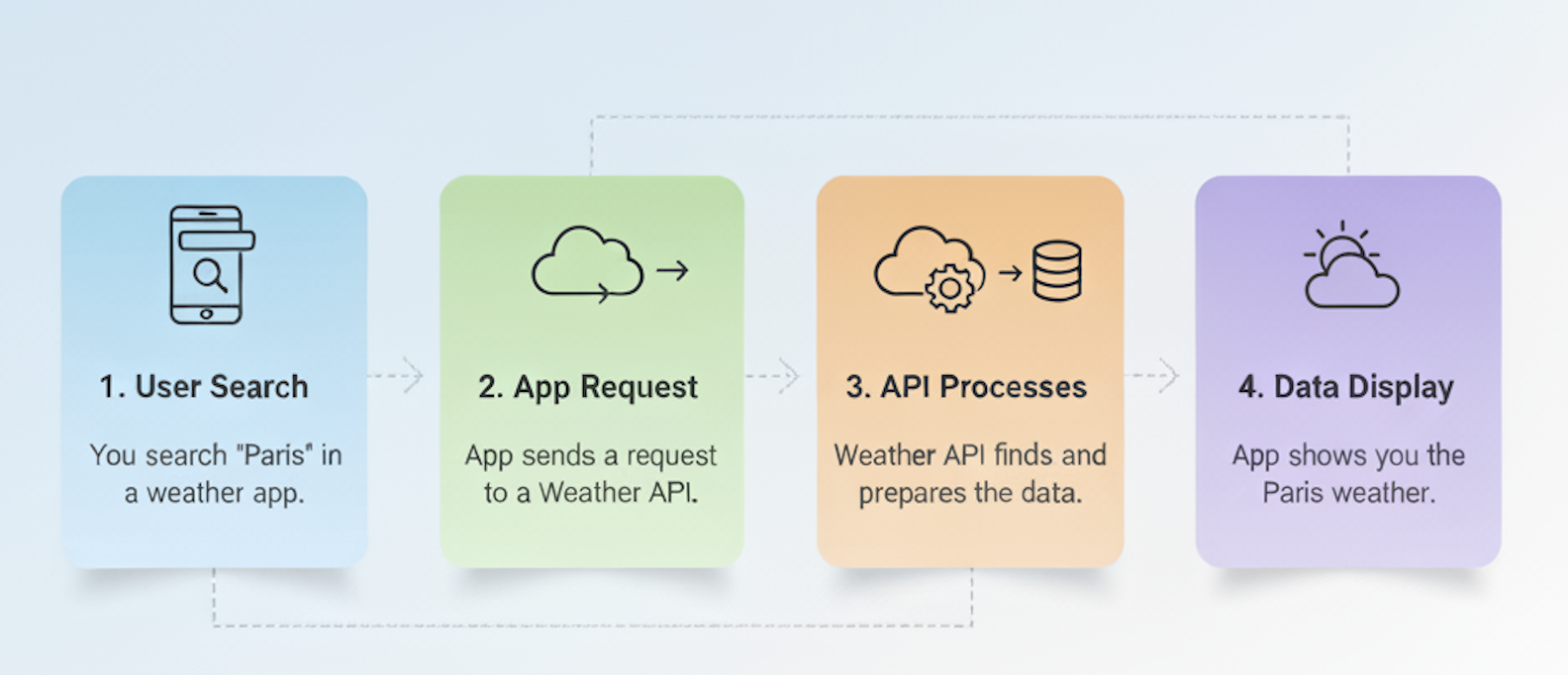 1. User Search

You search "Paris" in a weather app.

2. App Request

App sends a request to a Weather API.

3. API Processes

Weather API finds and prepares the data.

4. Data Display

App shows you the Paris weather.